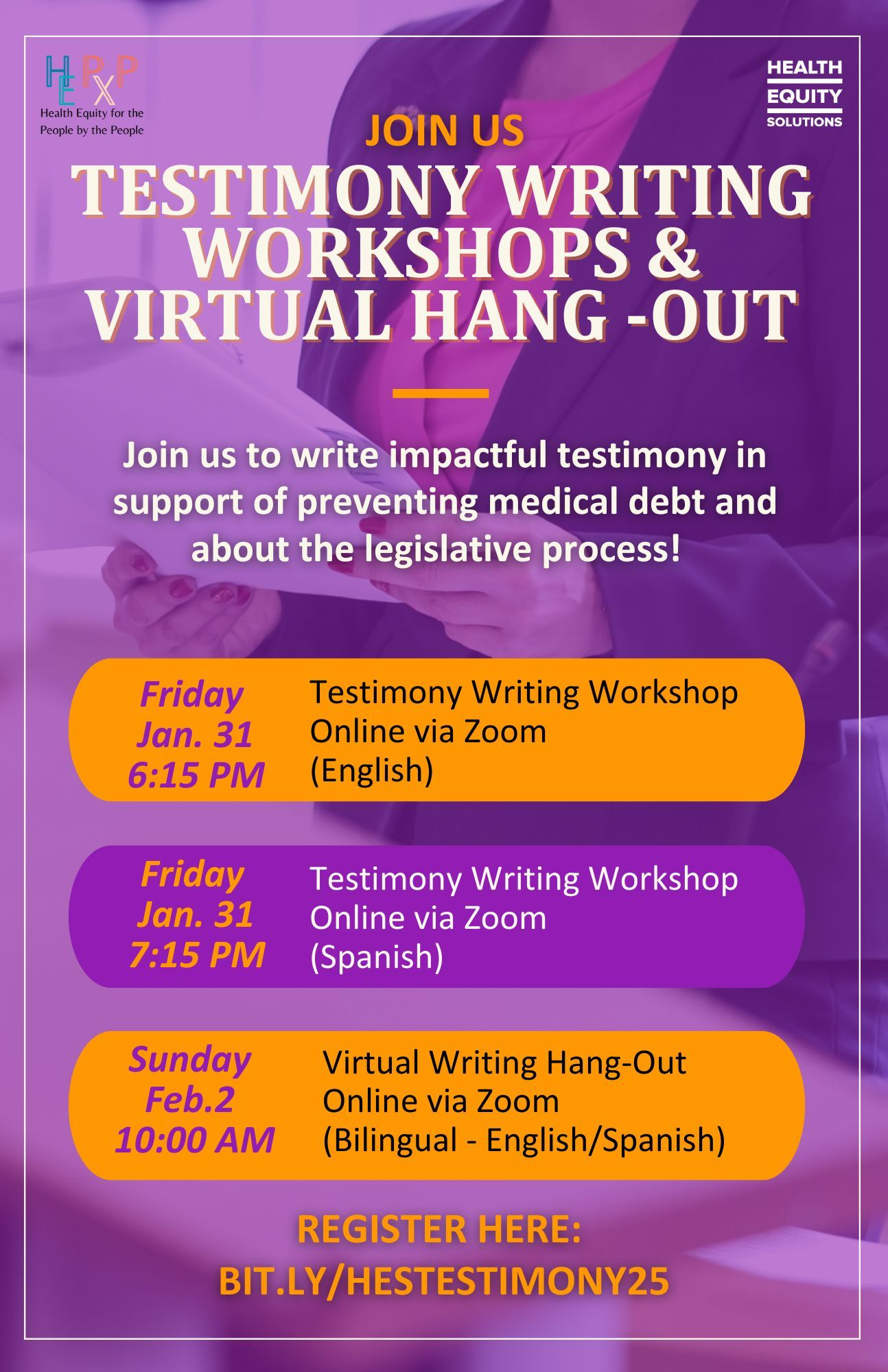 HEPxP
Health Equity for the People by the People

HEALTH EQUITY SOLUTIONS

JOIN US

TESTIMONY WRITING WORKSHOPS & VIRTUAL HANG -OUT

Join us to write impactful testimony in support of preventing medical debt and about the legislative process!

Friday
Jan. 31
6:15 PM

Testimony Writing Workshop
Online via Zoom
(English)

Friday
Jan. 31
7:15 PM

Testimony Writing Workshop
Online via Zoom
(Spanish)

Sunday
Feb.2
10:00 AM

Virtual Writing Hang-Out
Online via Zoom
(Bilingual - English/Spanish)

REGISTER HERE:
BIT.LY/HESTESTIMONY25